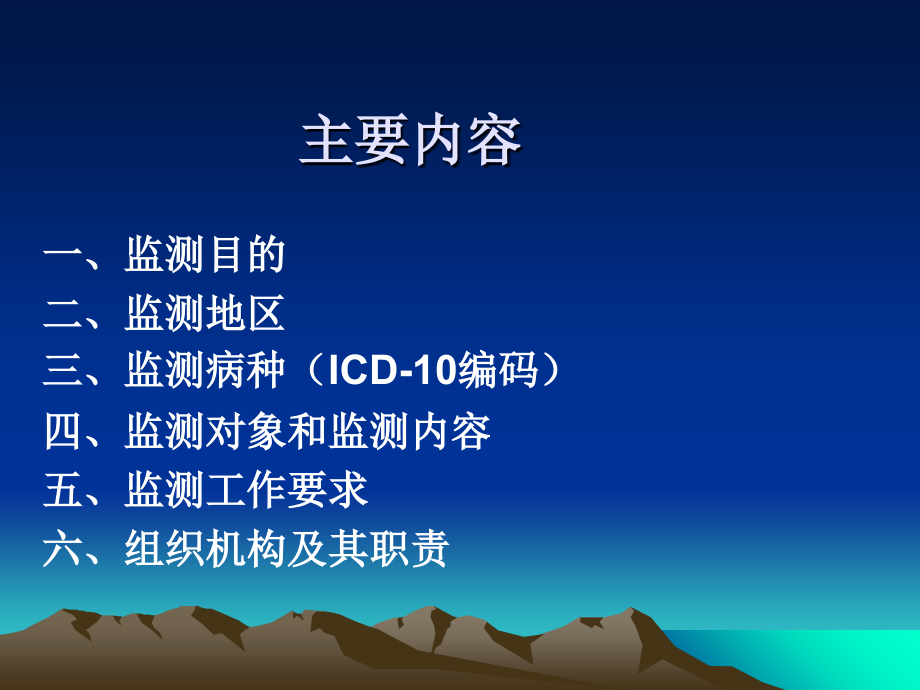 主要内容

一、监测目的
二、监测地区
三、监测病种（ICD-10编码）
四、监测对象和监测内容
五、监测工作要求
六、组织机构及其职责